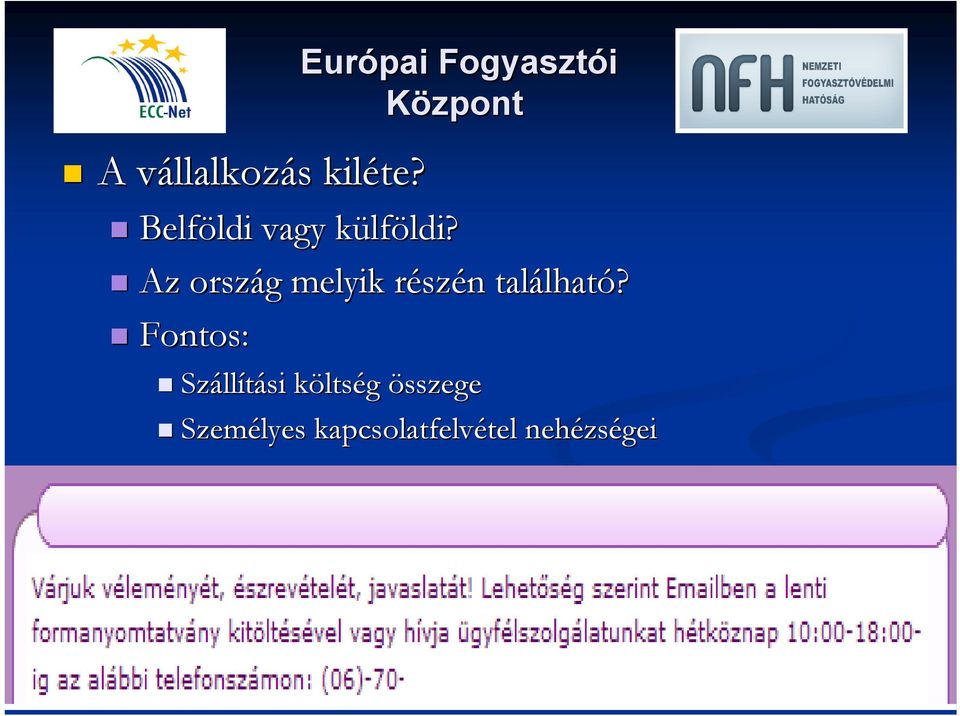 ECC-Net

Európai Fogyasztói Központ

NFH NEMZETI FOGYASZTÓVÉDELMI HATÓSÁG

A vállalkozás kiléte?
Belföldi vagy külföldi?
Az ország melyik részén található?
Fontos:
Szállítási költség összege
Személyes kapcsolatfelvétel nehézségei

Várjuk véleményét, észrevételét, javaslatát! Lehetőség szerint Emailben a lenti formanyomtatvány kitöltésével vagy hívja ügyfélszolgálatunkat hétköznap 10:00-18:00-ig az alábbi telefonszámon: (06)-70-